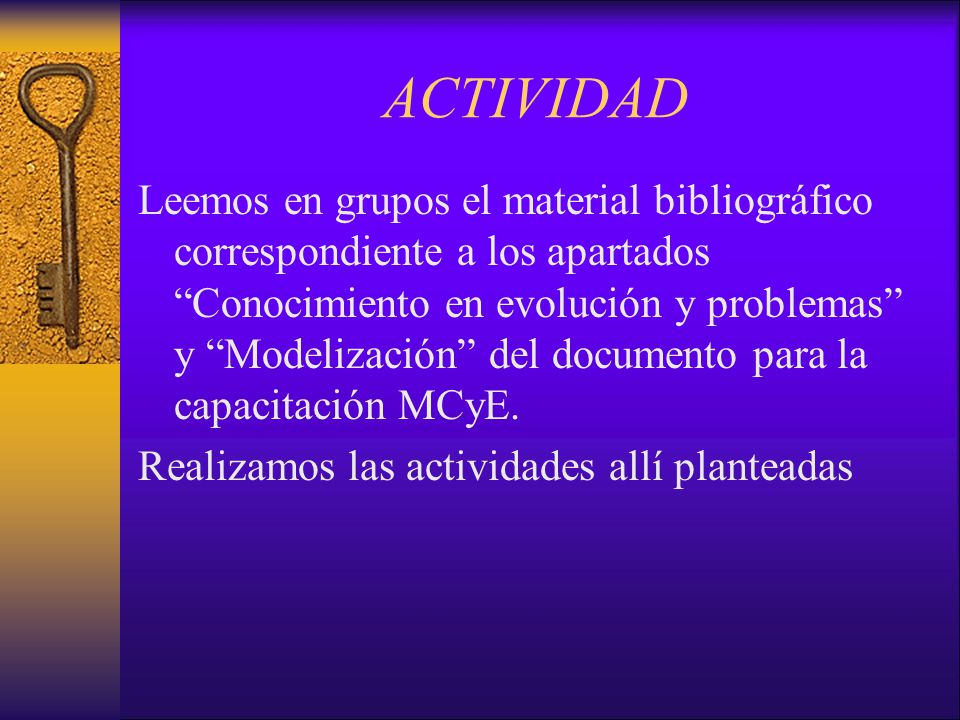 ACTIVIDAD

Leemos en grupos el material bibliográfico correspondiente a los apartados “Conocimiento en evolución y problemas” y “Modelización” del documento para la capacitación MCyE.

Realizamos las actividades allí planteadas